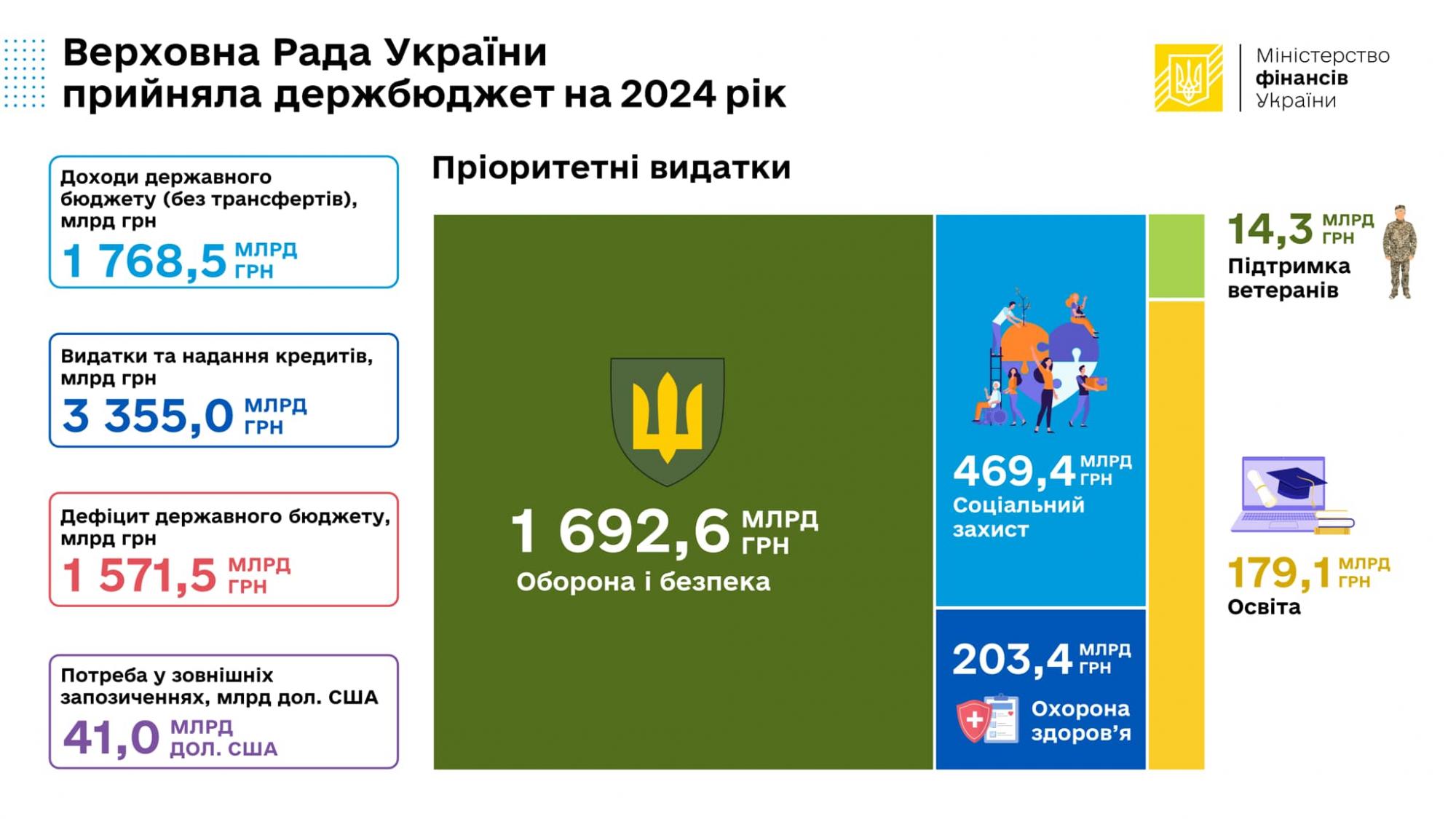 Верховна Рада України прийняла держбюджет на 2024 рік

Міністерство фінансів України

Доходи державного бюджету (без трансфертів), млрд грн
1 768,5 МЛРД ГРН

Видатки та надання кредитів, млрд грн
3 355,0 МЛРД ГРН

Дефіцит державного бюджету, млрд грн
1 571,5 МЛРД ГРН

Потреба у зовнішніх запозиченнях, млрд дол. США
41,0 МЛРД ДОЛ. США

Пріоритетні видатки

1 692,6 МЛРД ГРН
Оборона і безпека

469,4 МЛРД ГРН
Соціальний захист

203,4 МЛРД ГРН
Охорона здоров'я

14,3 МЛРД ГРН
Підтримка ветеранів

179,1 МЛРД ГРН
Освіта